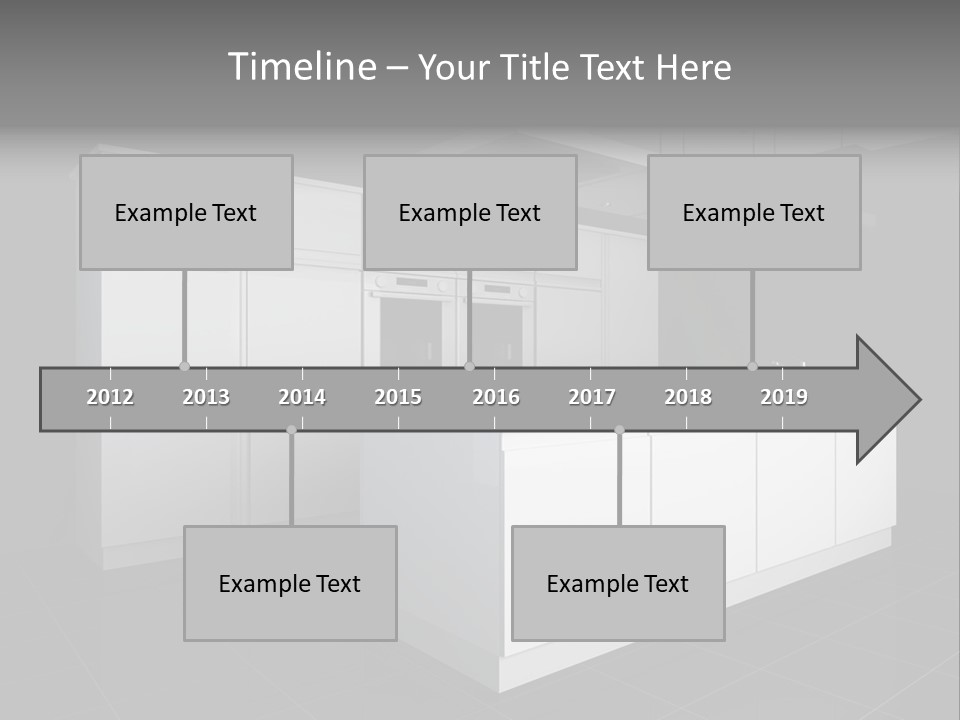 Timeline – Your Title Text Here

Example Text

Example Text

Example Text

2012 2013 2014 2015 2016 2017 2018 2019

Example Text

Example Text